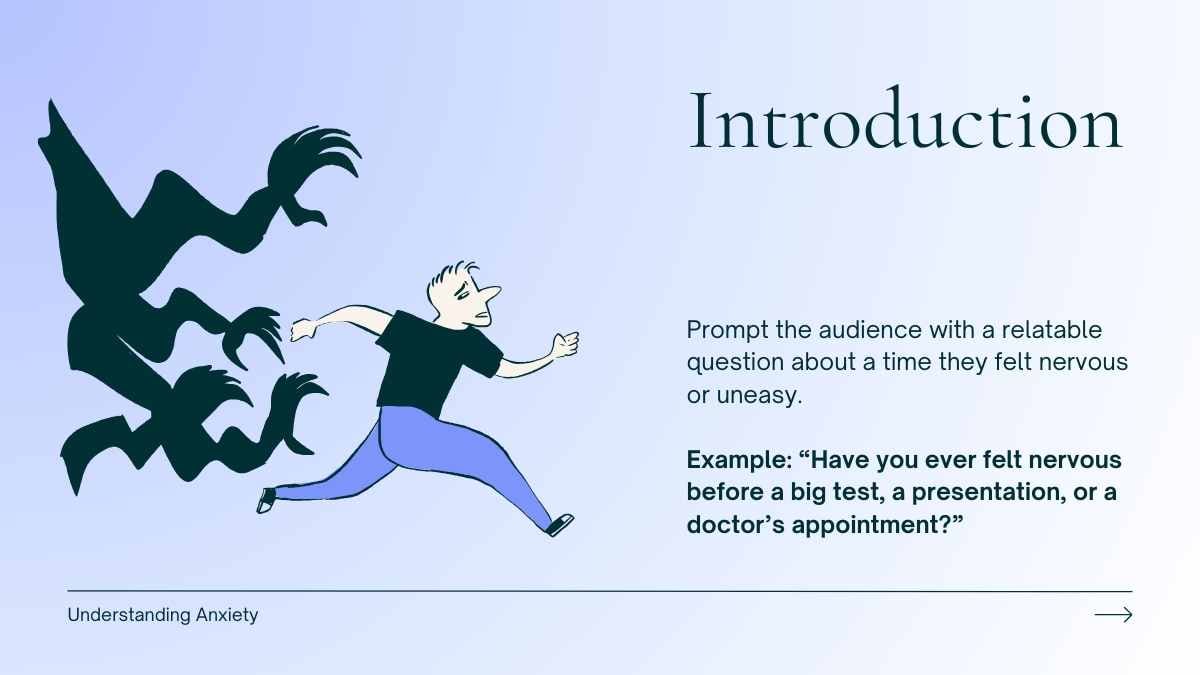 Introduction

Prompt the audience with a relatable question about a time they felt nervous or uneasy.

Example: “Have you ever felt nervous before a big test, a presentation, or a doctor’s appointment?”

Understanding Anxiety